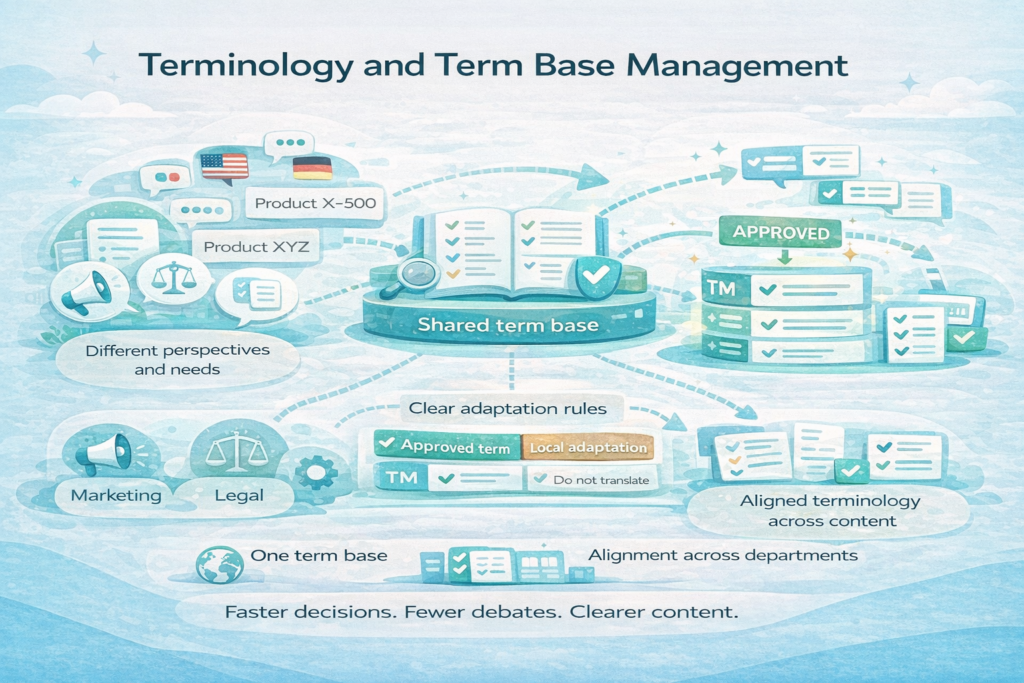 Terminology and Term Base Management

Product X-500

Product XYZ

Different perspectives and needs

Shared term base

APPROVED

TM

Clear adaptation rules

Approved term

Local adaptation

TM

Do not translate

Marketing

Legal

Aligned terminology across content

One term base

Alignment across departments

Faster decisions. Fewer debates. Clearer content.